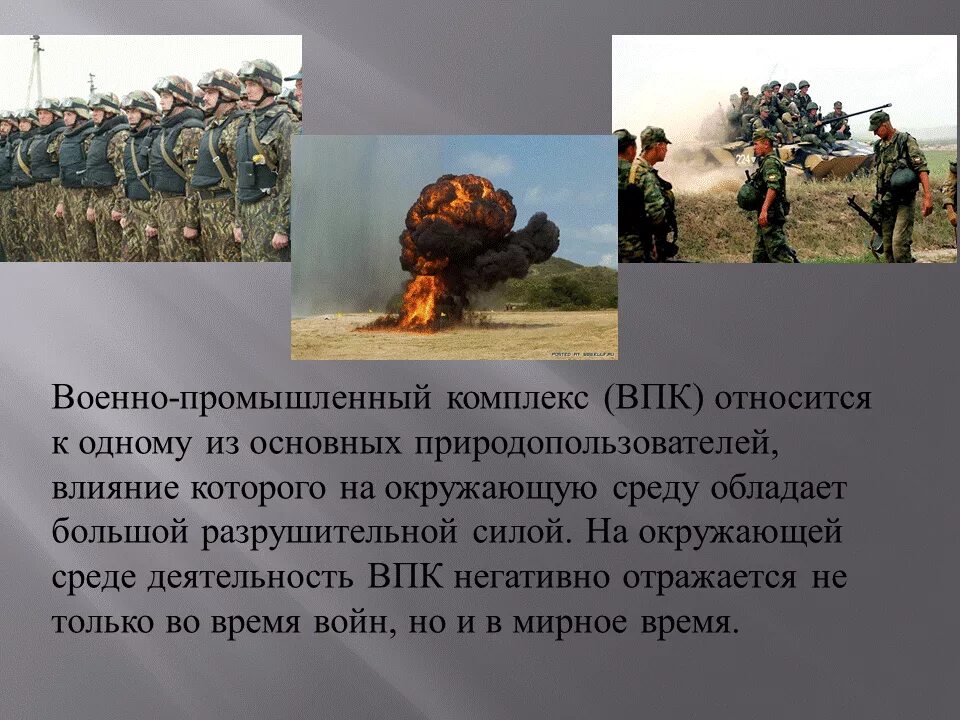 Военно-промышленный комплекс (ВПК) относится к одному из основных природопользователей, влияние которого на окружающую среду обладает большой разрушительной силой. На окружающей среде деятельность ВПК негативно отражается не только во время войн, но и в мирное время.